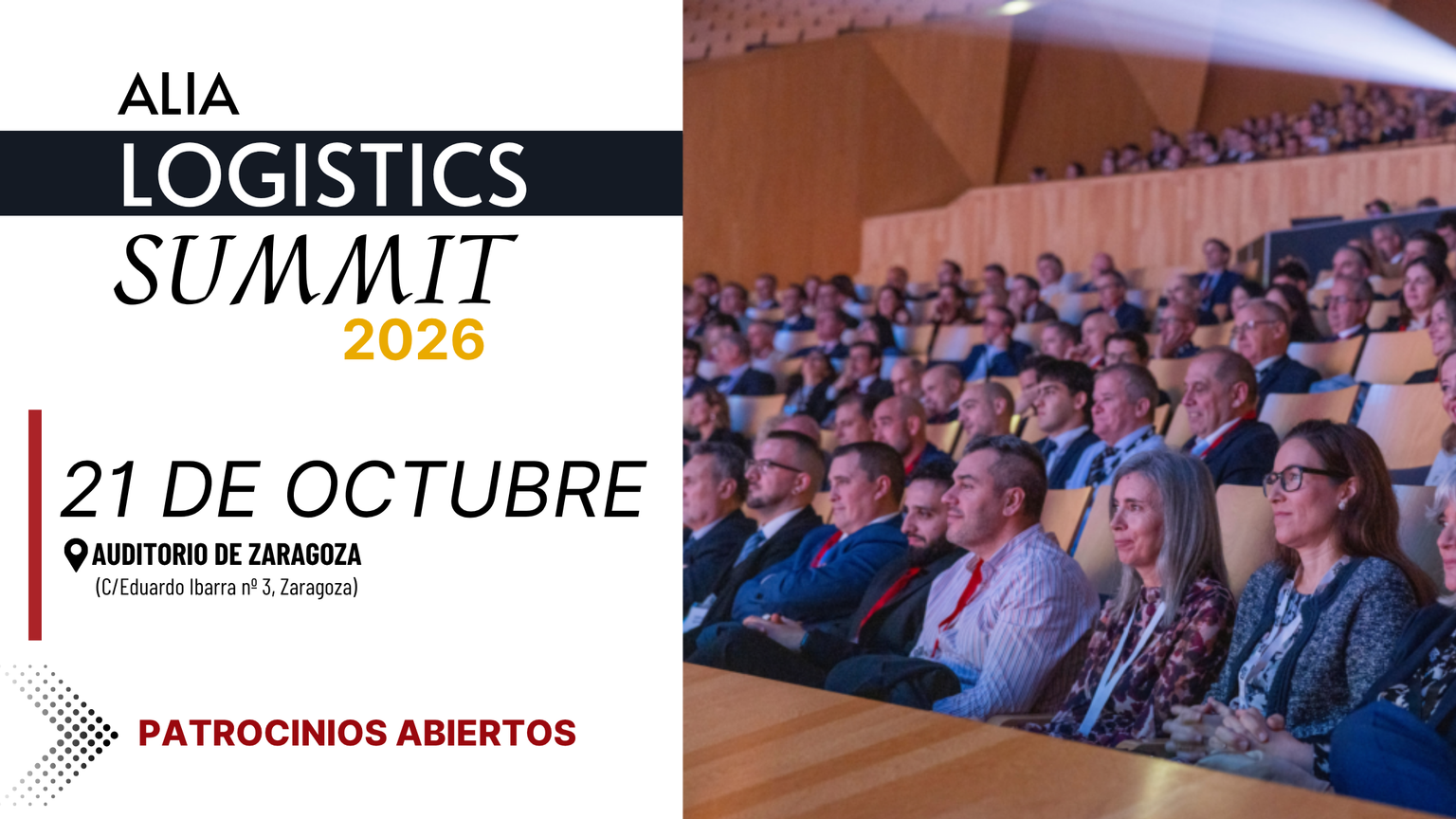 ALIA
LOGISTICS
SUMMIT
2026

21 DE OCTUBRE
AUDITORIO DE ZARAGOZA
(C/Eduardo Ibarra nº 3, Zaragoza)

PATROCINIOS ABIERTOS